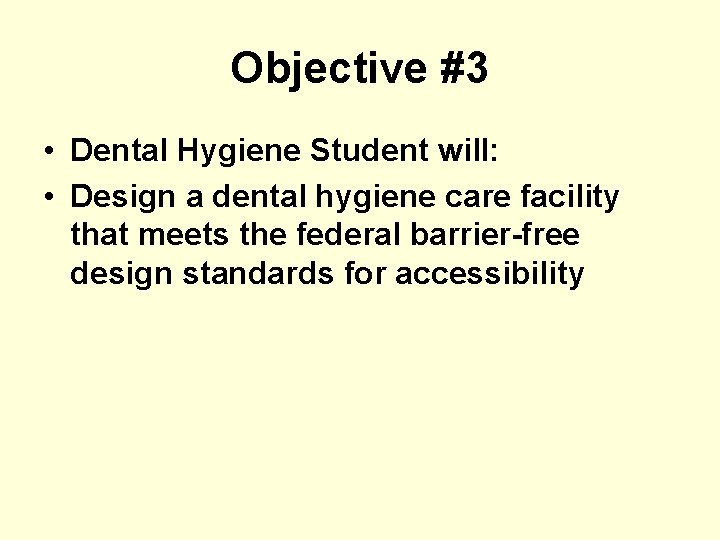 Objective #3

• Dental Hygiene Student will:
• Design a dental hygiene care facility that meets the federal barrier-free design standards for accessibility